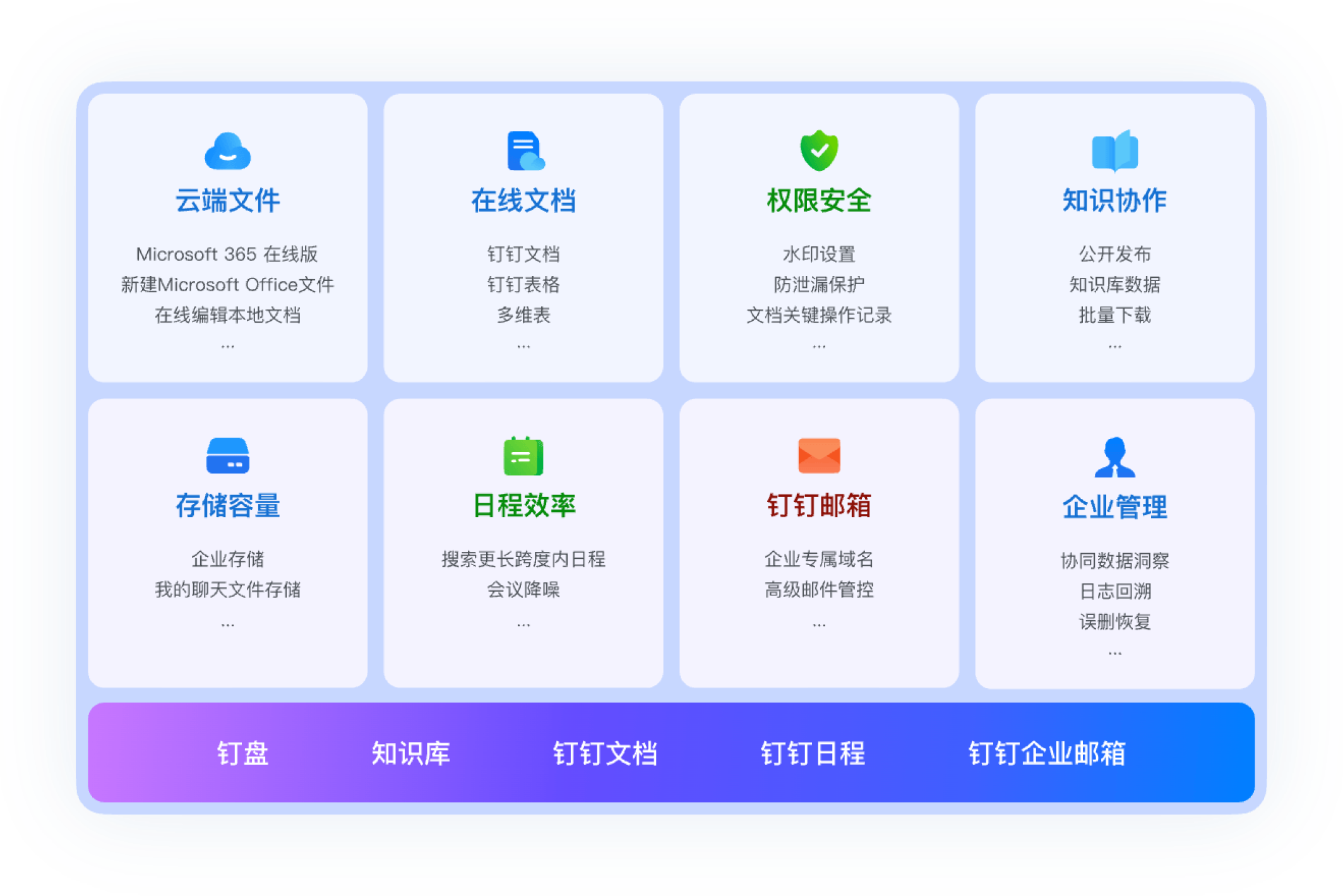 云端文件

Microsoft 365 在线版
新建Microsoft Office文件
在线编辑本地文档
...

在线文档

钉钉文档
钉钉表格
多维表
...

权限安全

水印设置
防泄漏保护
文档关键操作记录
...

知识协作

公开发布
知识库数据
批量下载
...

存储容量

企业存储
我的聊天文件存储
...

日程效率

搜索更长跨度内日程
会议降噪
...

钉钉邮箱

企业专属域名
高级邮件管控
...

企业管理

协同数据洞察
日志回溯
误删恢复
...

钉盘 知识库 钉钉文档 钉钉日程 钉钉企业邮箱